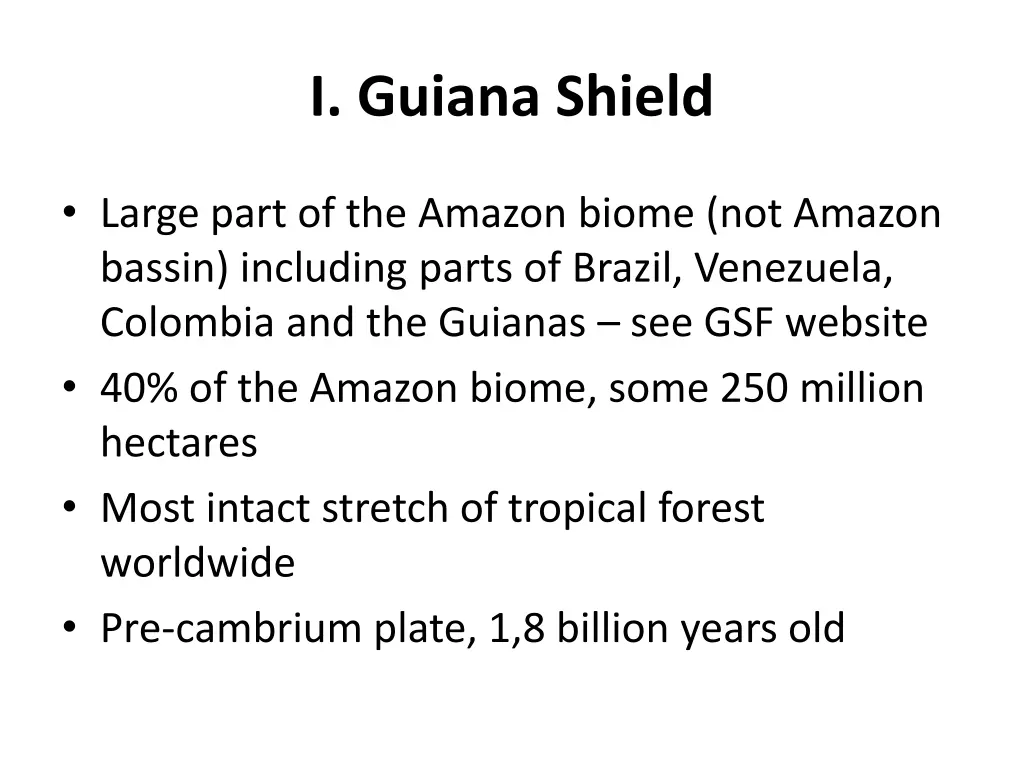 I. Guiana Shield

• Large part of the Amazon biome (not Amazon bassin) including parts of Brazil, Venezuela, Colombia and the Guianas – see GSF website
• 40% of the Amazon biome, some 250 million hectares
• Most intact stretch of tropical forest worldwide
• Pre-cambrium plate, 1,8 billion years old